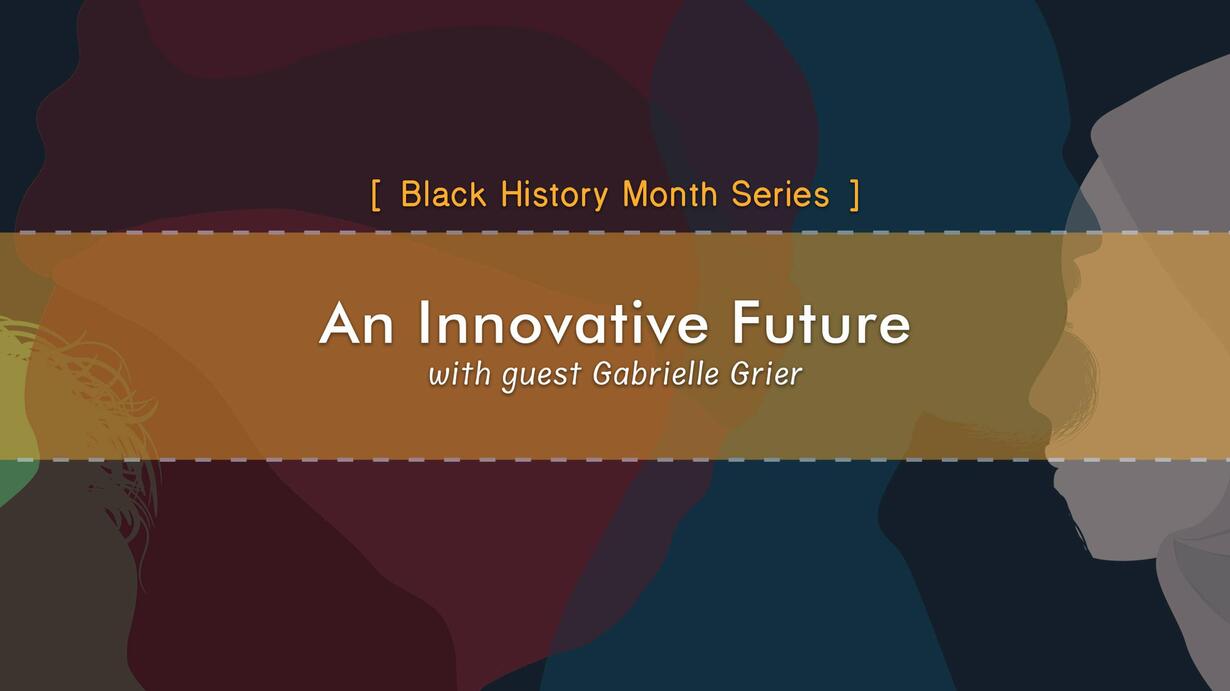 [ Black History Month Series ]

An Innovative Future
with guest Gabrielle Grier